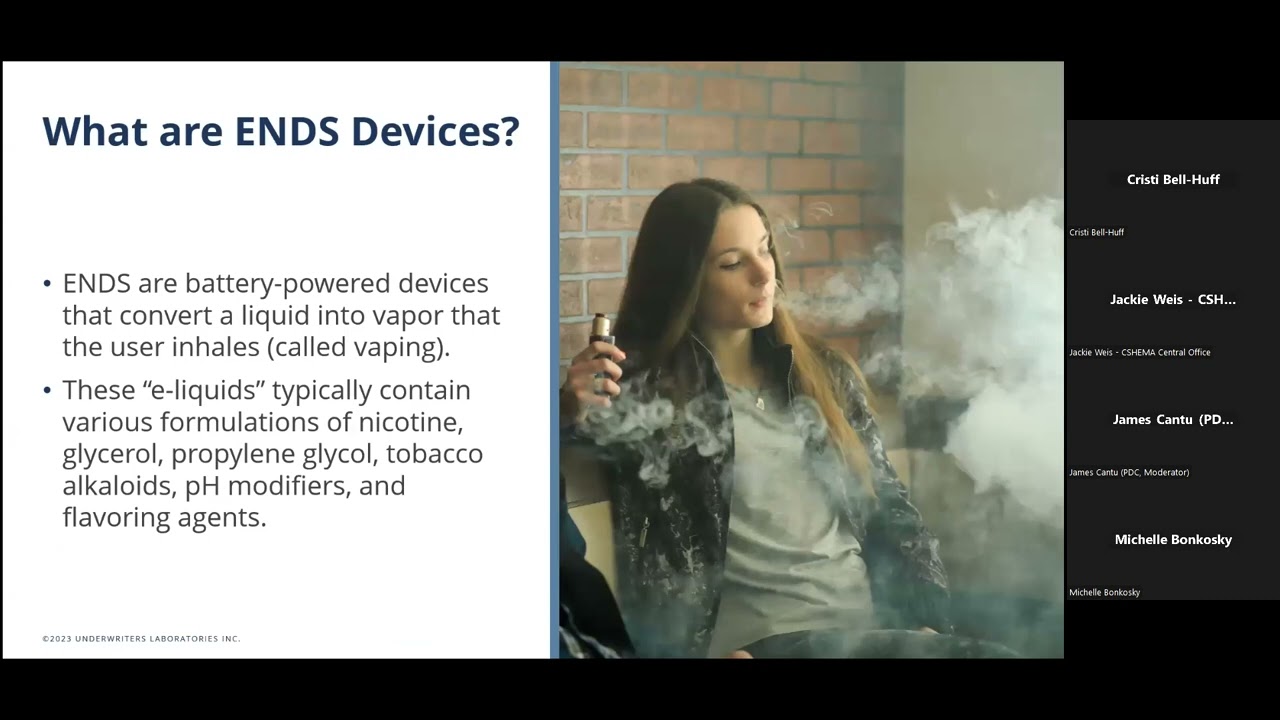 What are ENDS Devices?

• ENDS are battery-powered devices that convert a liquid into vapor that the user inhales (called vaping).

• These “e-liquids” typically contain various formulations of nicotine, glycerol, propylene glycol, tobacco alkaloids, pH modifiers, and flavoring agents.

©2023 UNDERWRITERS LABORATORIES INC.

Cristi Bell-Huff

Cristi Bell-Huff

Jackie Weis - CSH...

Jackie Weis - CSHEMA Central Office

James Cantu (PD...

James Cantu (PDC, Moderator)

Michelle Bonkosky

Michelle Bonkosky